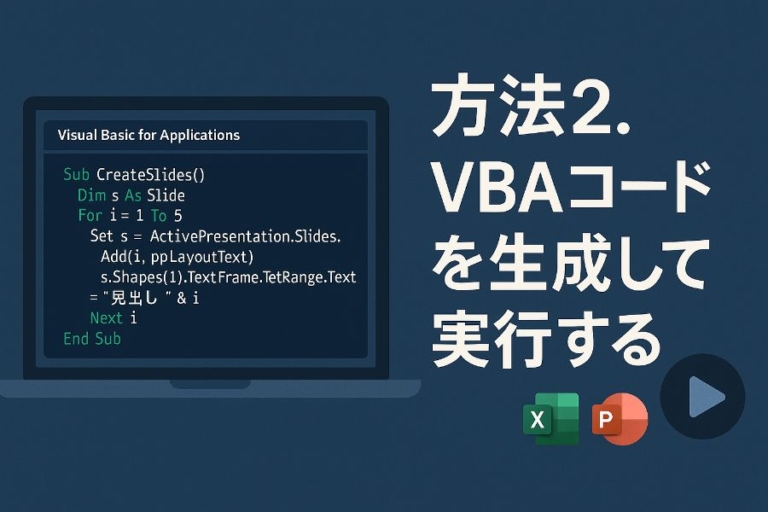 Visual Basic for Applications

Sub CreateSlides()
Dim s As Slide
For i = 1 To 5
Set s = ActivePresentation.Slides.
Add(i, ppLayoutText)
s.Shapes(1).TextFrame.TetRange.Text
= "見出し " & i
Next i
End Sub

方法2.
VBAコード
を生成して
実行する

X

P